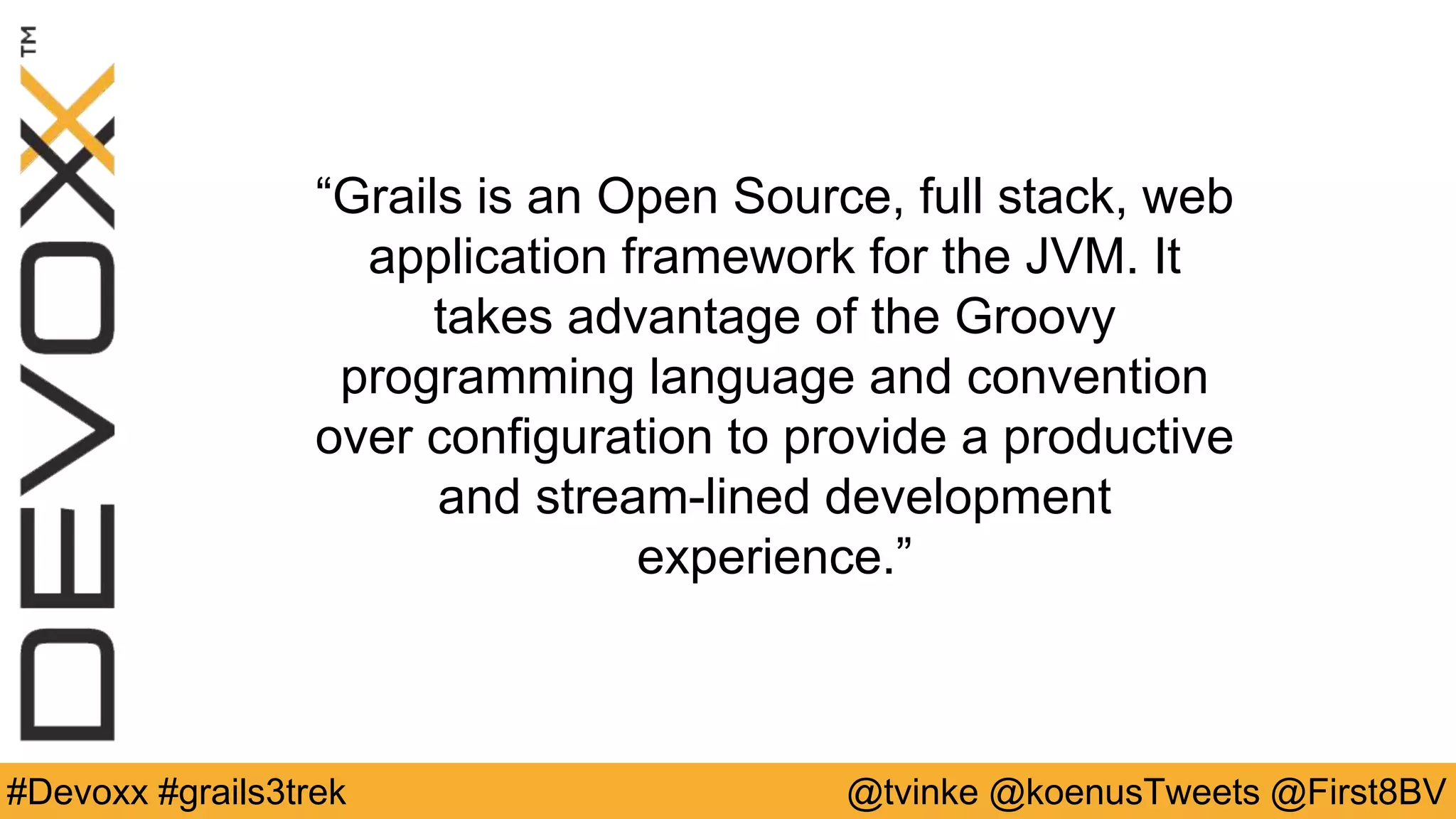 DEVOXX™

“Grails is an Open Source, full stack, web application framework for the JVM. It takes advantage of the Groovy programming language and convention over configuration to provide a productive and stream-lined development experience.”

#Devoxx #grails3trek

@tvinke @koenusTweets @First8BV